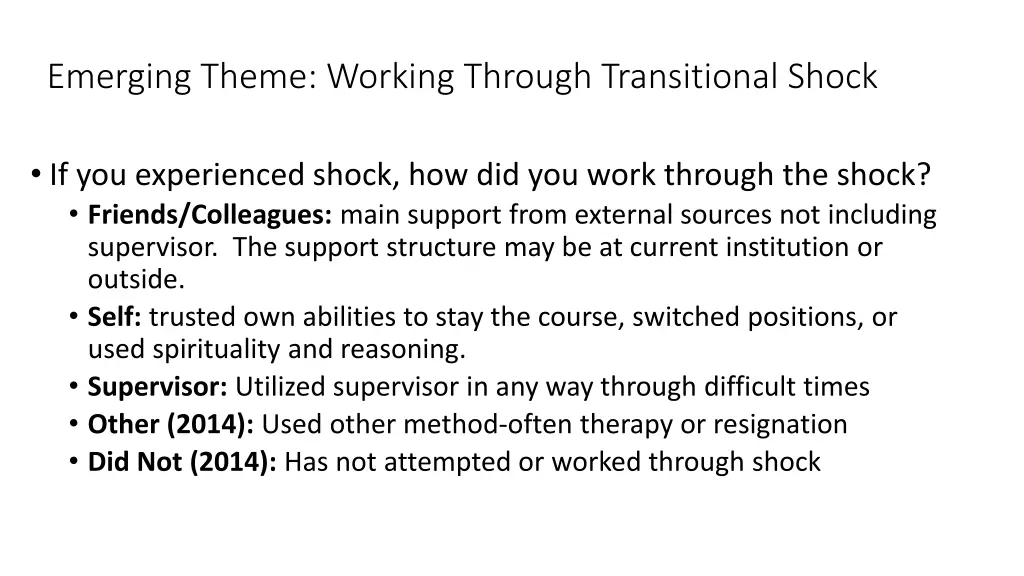 Emerging Theme: Working Through Transitional Shock

• If you experienced shock, how did you work through the shock?
  • Friends/Colleagues: main support from external sources not including supervisor. The support structure may be at current institution or outside.
  • Self: trusted own abilities to stay the course, switched positions, or used spirituality and reasoning.
  • Supervisor: Utilized supervisor in any way through difficult times
  • Other (2014): Used other method-often therapy or resignation
  • Did Not (2014): Has not attempted or worked through shock